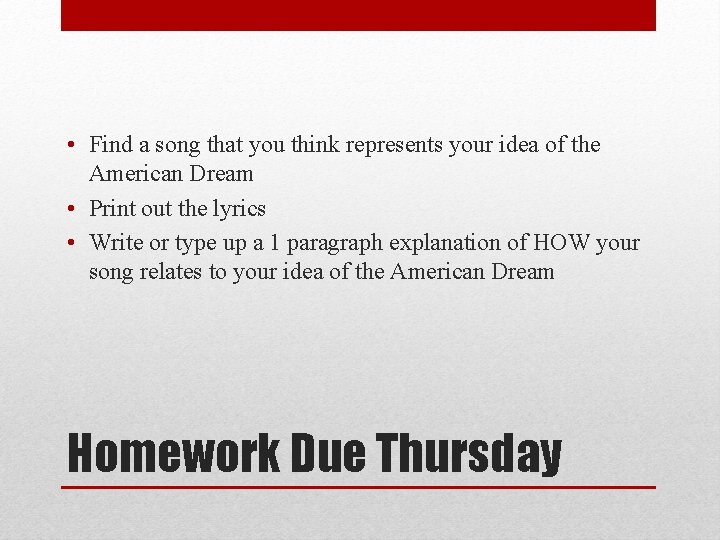 • Find a song that you think represents your idea of the American Dream
• Print out the lyrics
• Write or type up a 1 paragraph explanation of HOW your song relates to your idea of the American Dream

Homework Due Thursday